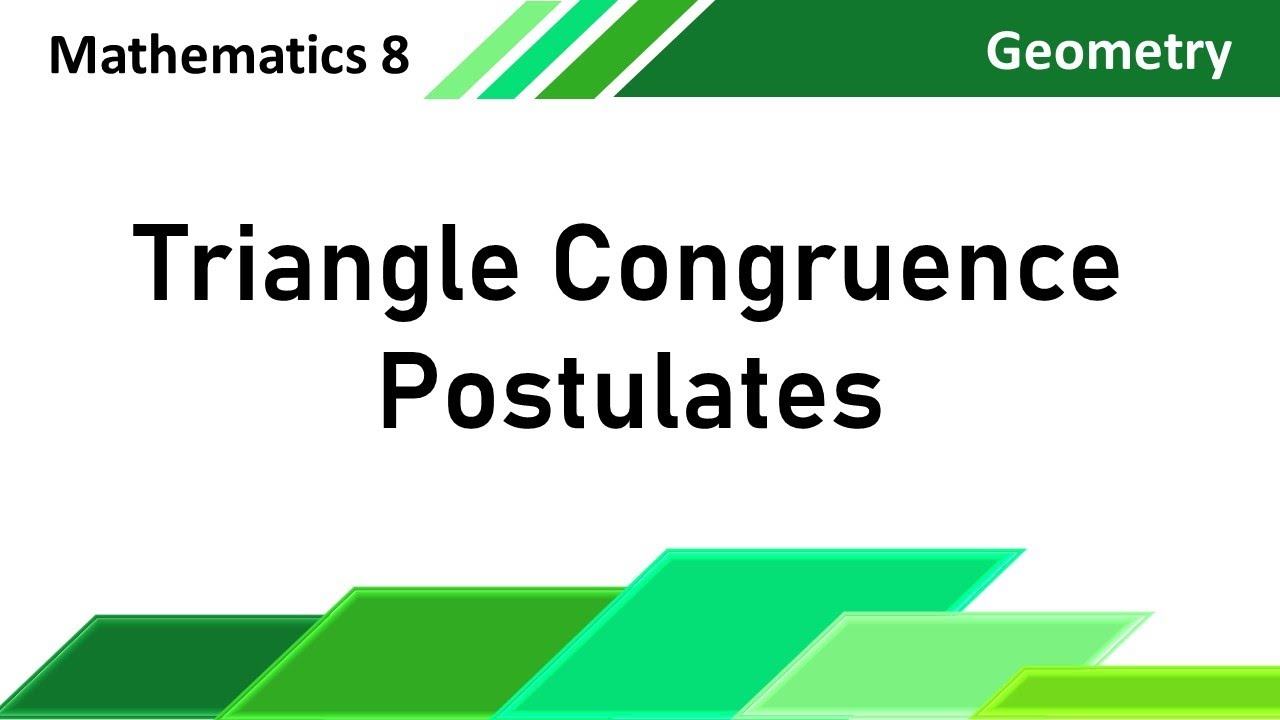 Mathematics 8

Geometry

Triangle Congruence Postulates